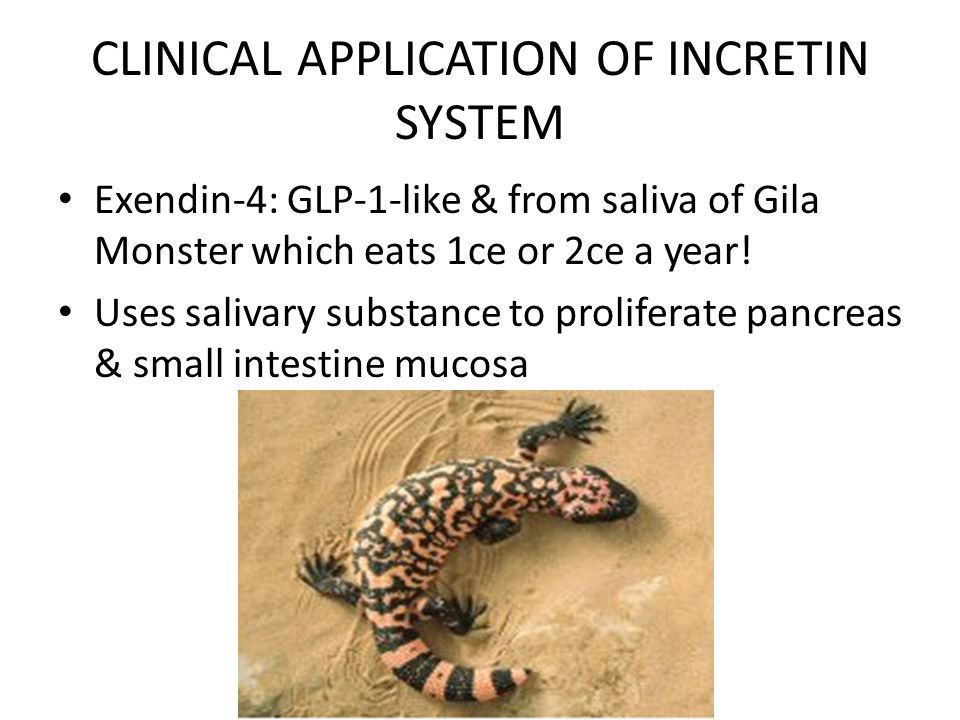 CLINICAL APPLICATION OF INCRETIN SYSTEM

• Exendin-4: GLP-1-like & from saliva of Gila Monster which eats 1ce or 2ce a year!

• Uses salivary substance to proliferate pancreas & small intestine mucosa